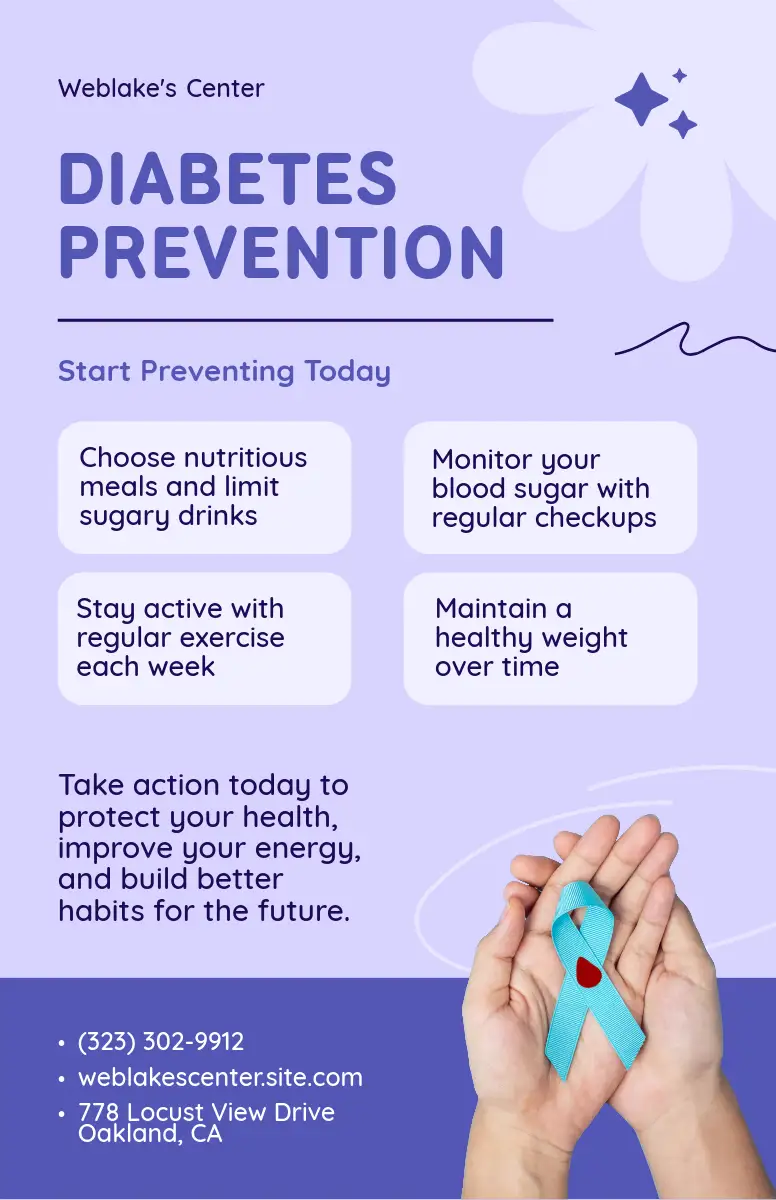 Weblake's Center

DIABETES PREVENTION

Start Preventing Today

Choose nutritious meals and limit sugary drinks

Monitor your blood sugar with regular checkups

Stay active with regular exercise each week

Maintain a healthy weight over time

Take action today to protect your health, improve your energy, and build better habits for the future.

• (323) 302-9912
• weblakescenter.site.com
• 778 Locust View Drive Oakland, CA